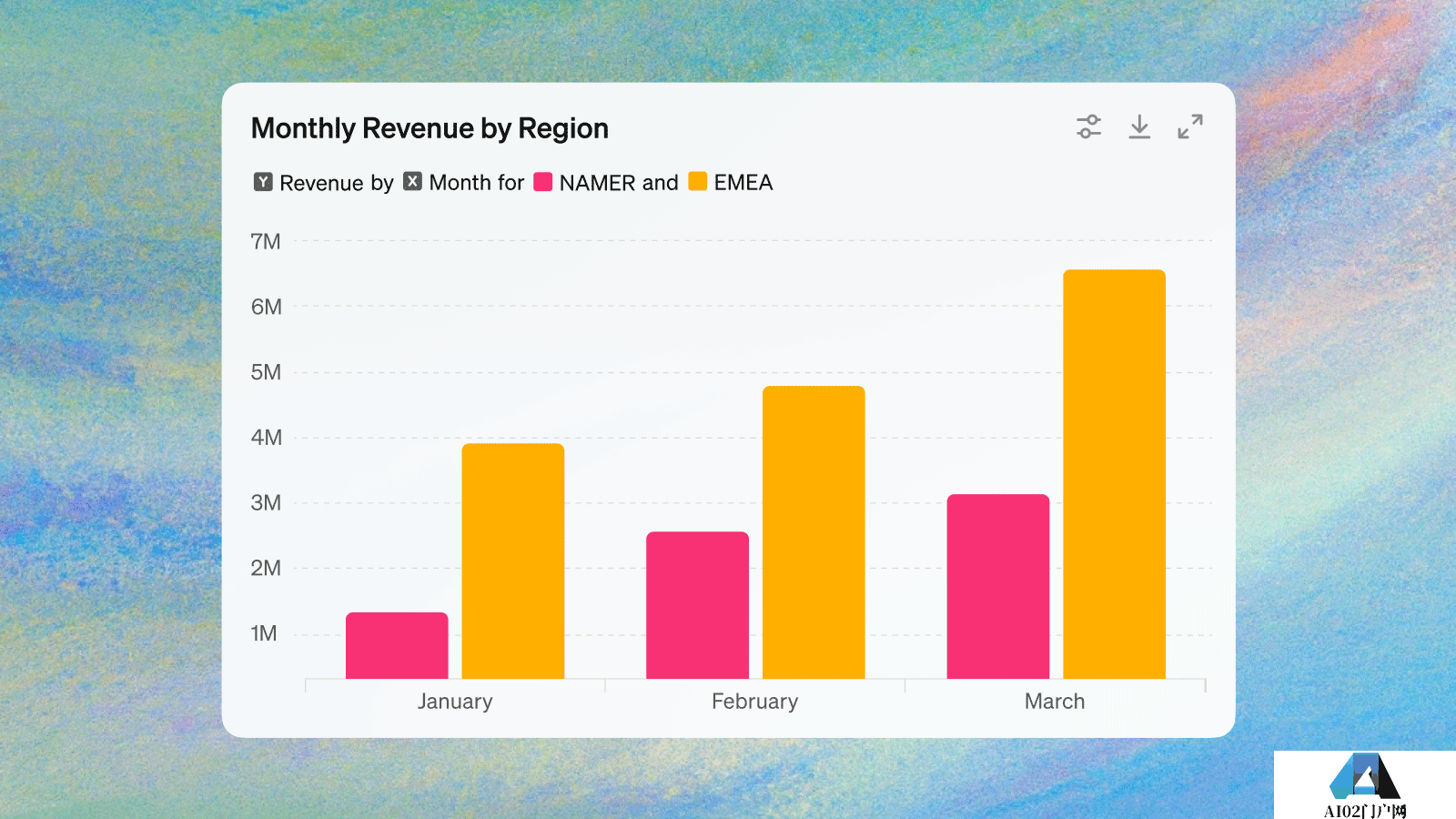 Monthly Revenue by Region

Y Revenue by X Month for NAMER and EMEA

7M
6M
5M
4M
3M
2M
1M

January
February
March

AI02门户网